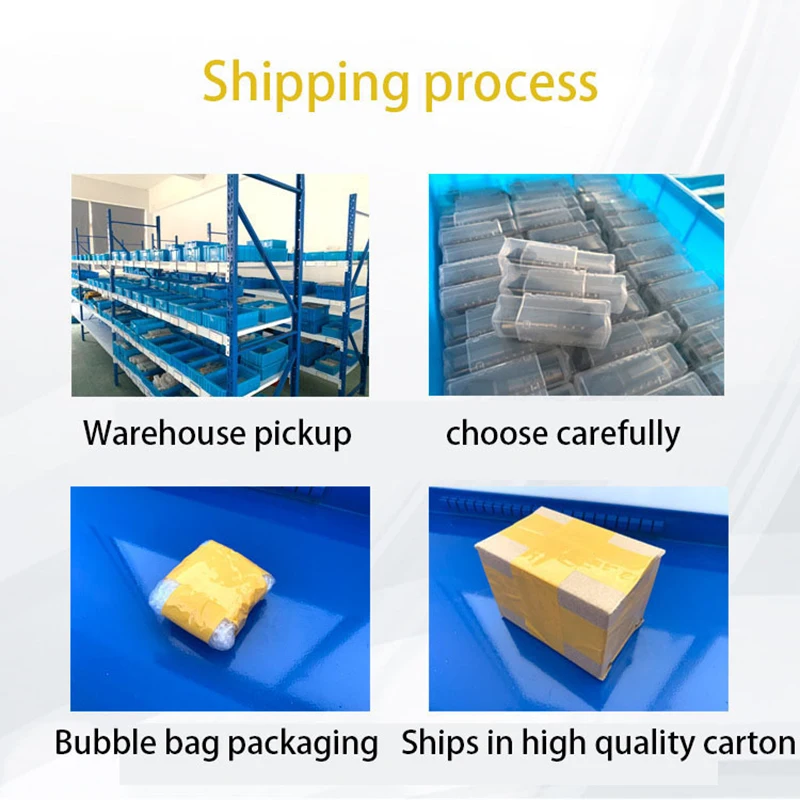 Shipping process

Warehouse pickup

choose carefully

Bubble bag packaging

Ships in high quality carton